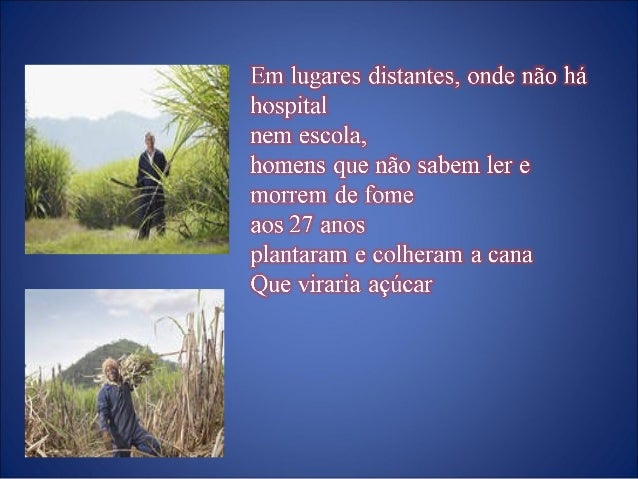 Em lugares distantes, onde não há hospital
nem escola,
homens que não sabem ler e morrem de fome
aos 27 anos
plantaram e colheram a cana
Que viraria açúcar